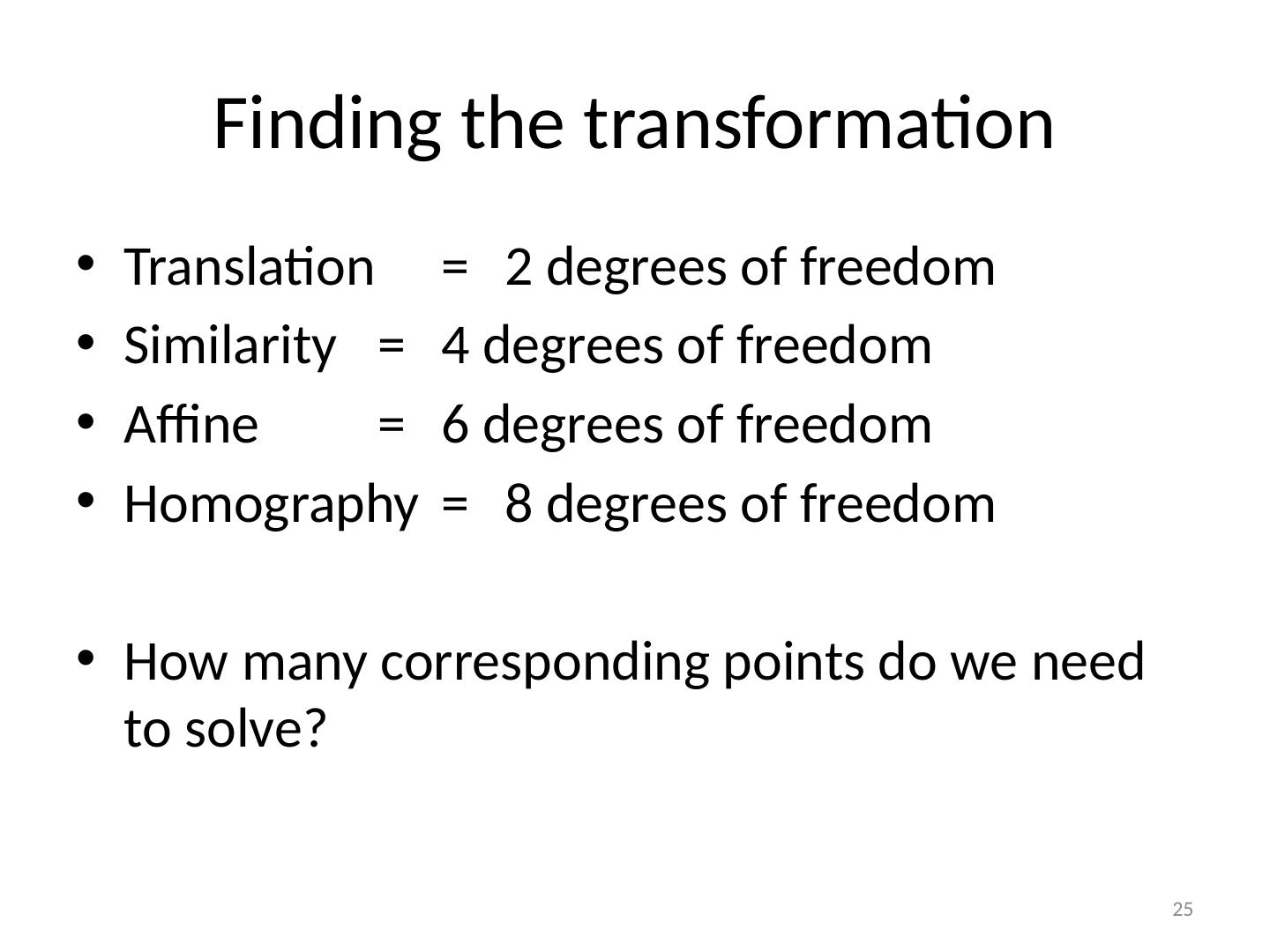 Finding the transformation

• Translation = 2 degrees of freedom
• Similarity = 4 degrees of freedom
• Affine = 6 degrees of freedom
• Homography = 8 degrees of freedom

• How many corresponding points do we need to solve?

25